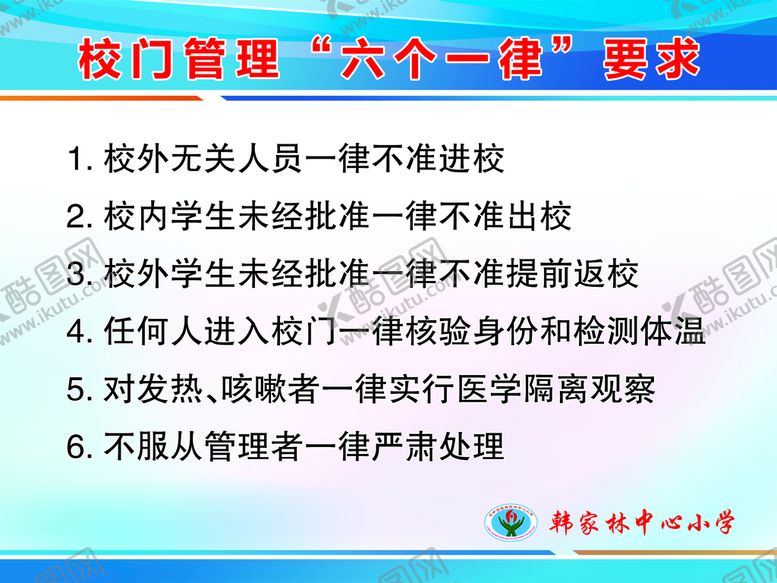 校门管理“六个一律”要求

1. 校外无关人员一律不准进校

2. 校内学生未经批准一律不准出校

3. 校外学生未经批准一律不准提前返校

4. 任何人进入校门一律核验身份和检测体温

5. 对发热、咳嗽者一律实行医学隔离观察

6. 不服从管理者一律严肃处理

韩家林中心小学

酷图网 www.ikutu.com